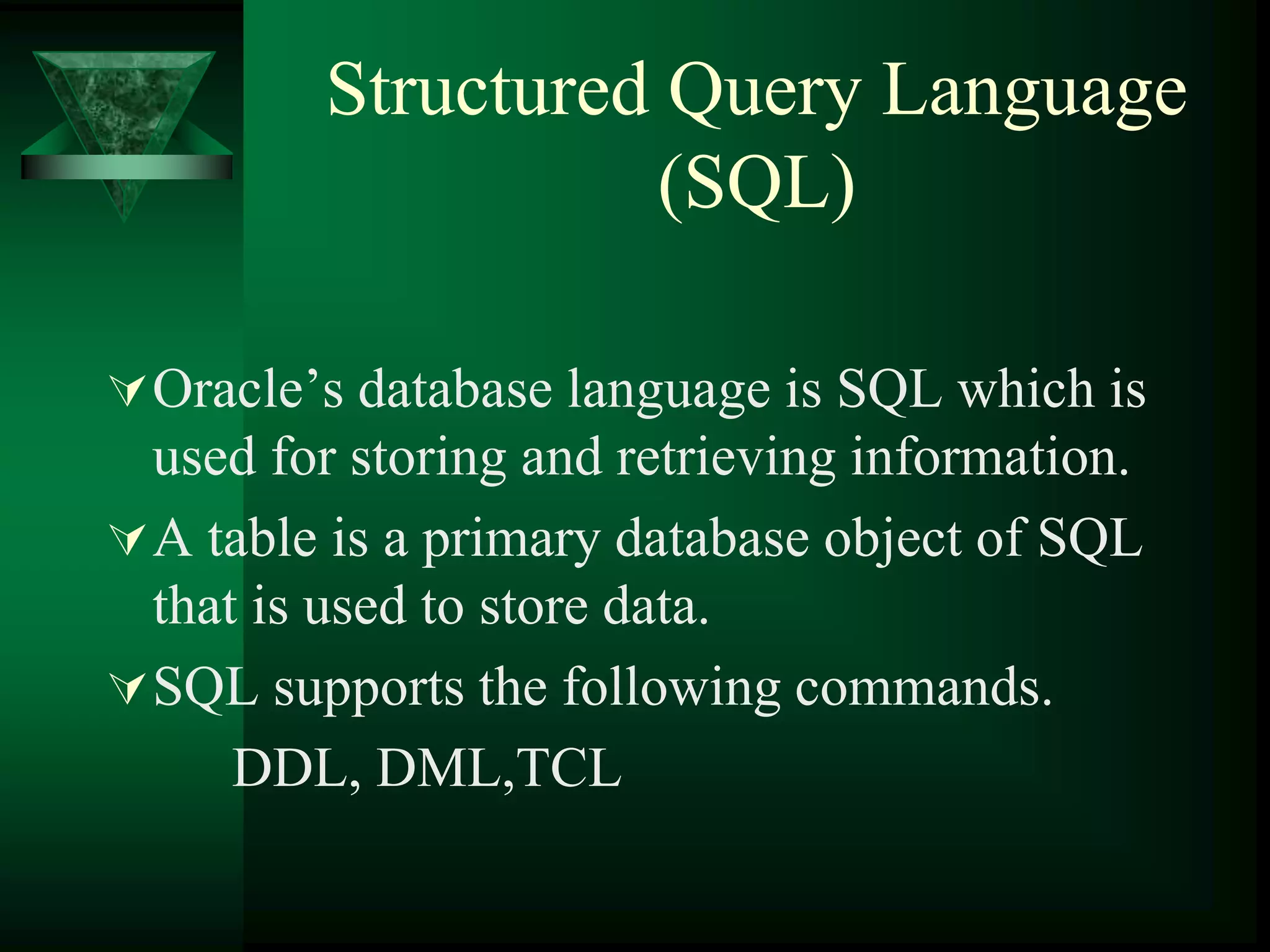 Structured Query Language (SQL)

Oracle’s database language is SQL which is used for storing and retrieving information.

A table is a primary database object of SQL that is used to store data.

SQL supports the following commands.

DDL, DML,TCL